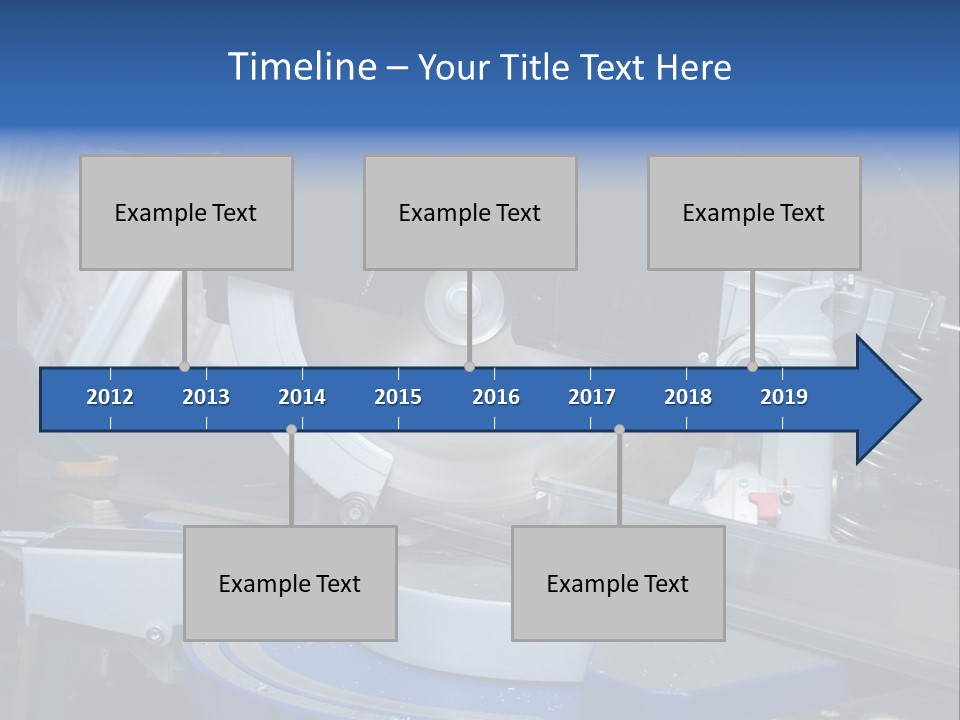 Timeline – Your Title Text Here

Example Text

Example Text

Example Text

2012 2013 2014 2015 2016 2017 2018 2019

Example Text

Example Text